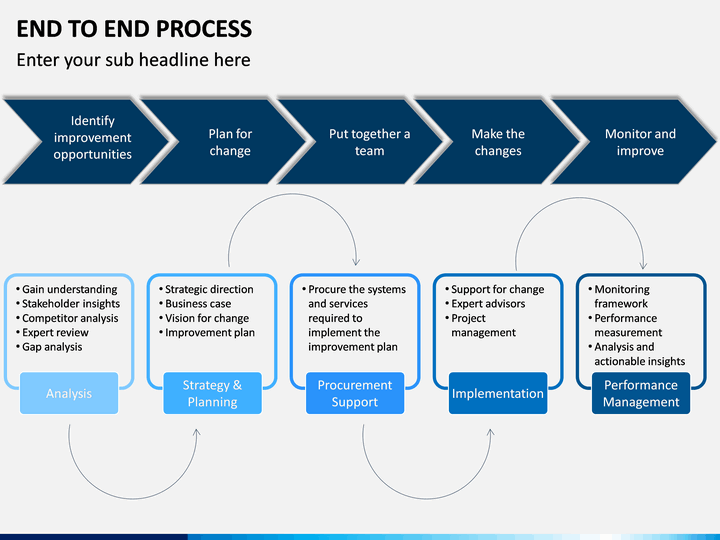 END TO END PROCESS

Enter your sub headline here

Identify improvement opportunities

Plan for change

Put together a team

Make the changes

Monitor and improve

• Gain understanding
• Stakeholder insights
• Competitor analysis
• Expert review
• Gap analysis

Analysis

• Strategic direction
• Business case
• Vision for change
• Improvement plan

Strategy & Planning

• Procure the systems and services required to implement the improvement plan

Procurement Support

• Support for change
• Expert advisors
• Project management

Implementation

• Monitoring framework
• Performance measurement
• Analysis and actionable insights

Performance Management